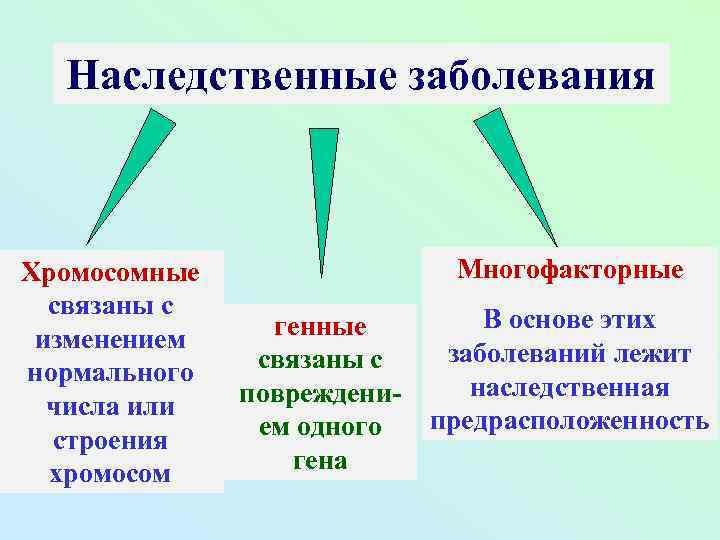 Наследственные заболевания

Хромосомные
связаны с изменением нормального числа или строения хромосом

генные
связаны с повреждением одного гена

Многофакторные
В основе этих заболеваний лежит наследственная предрасположенность